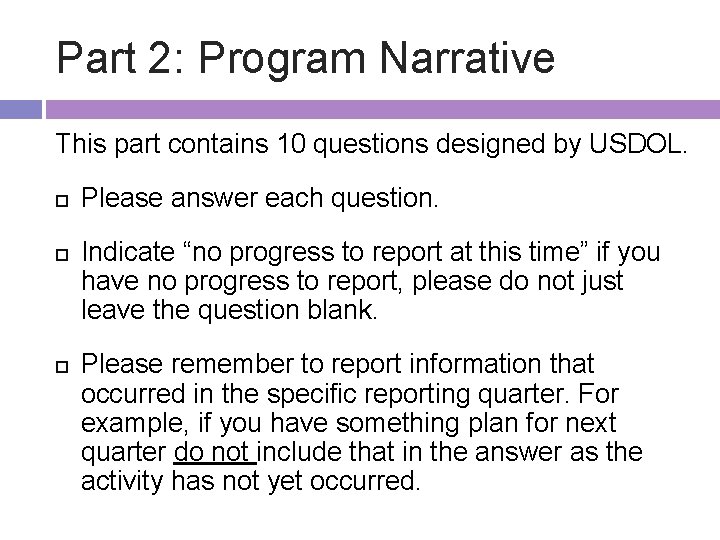 Part 2: Program Narrative

This part contains 10 questions designed by USDOL.

Please answer each question.

Indicate “no progress to report at this time” if you have no progress to report, please do not just leave the question blank.

Please remember to report information that occurred in the specific reporting quarter. For example, if you have something plan for next quarter do not include that in the answer as the activity has not yet occurred.